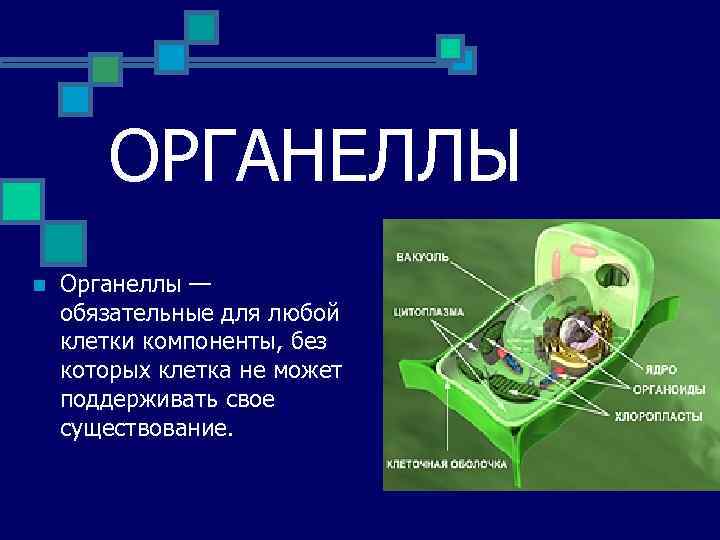 ОРГАНЕЛЛЫ

Органеллы — обязательные для любой клетки компоненты, без которых клетка не может поддерживать свое существование.

ВАКУОЛЬ

ЦИТОПЛАЗМА

ЯДРО

ОРГАНОИДЫ

ХЛОРОПЛАСТЫ

КЛЕТОЧНАЯ ОБОЛОЧКА